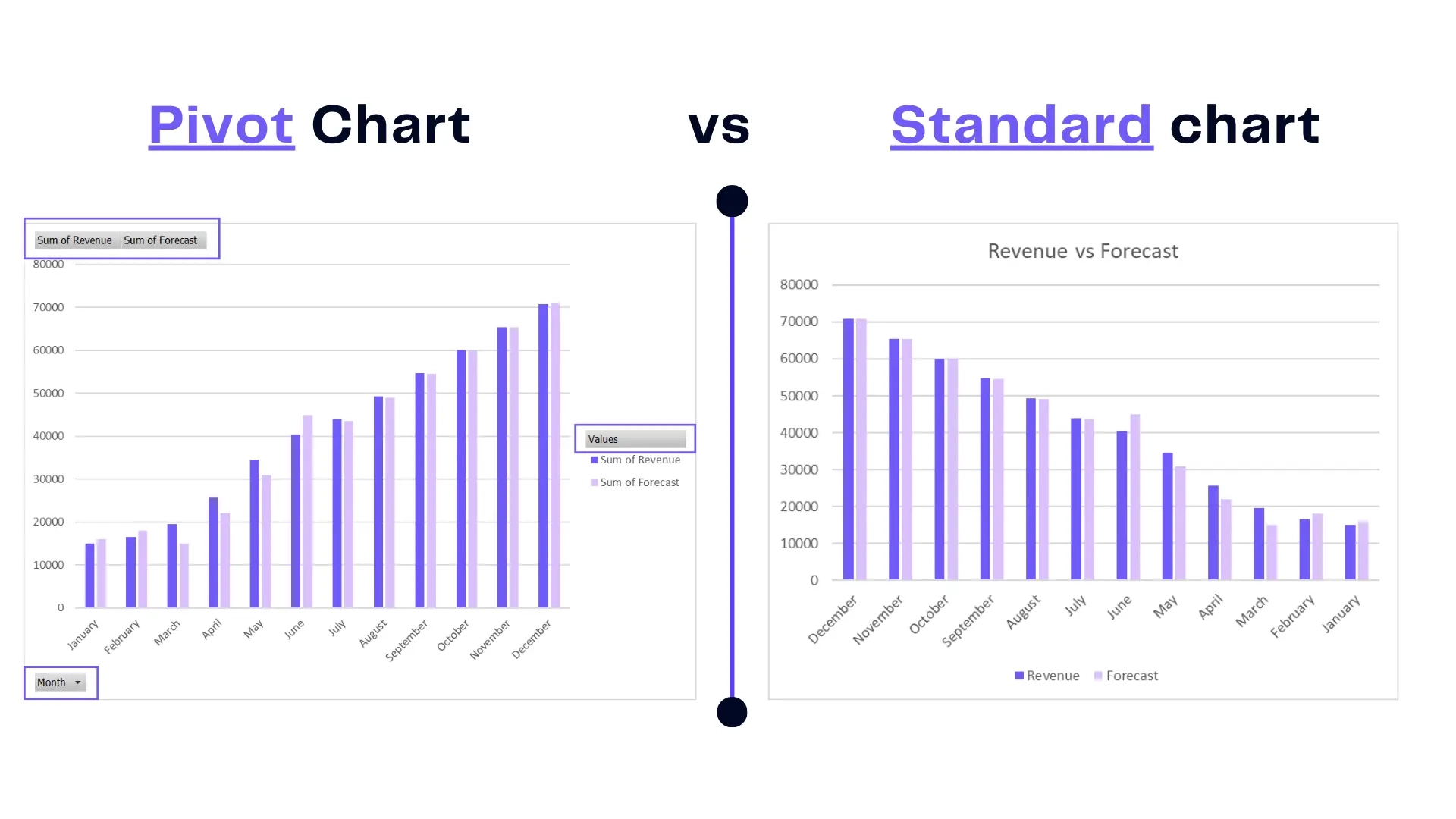 Pivot Chart vs Standard chart

Sum of Revenue Sum of Forecast

80000
70000
60000
50000
40000
30000
20000
10000
0

January February March April May June July August September October November December

Values
Sum of Revenue
Sum of Forecast

Month

Revenue vs Forecast

80000
70000
60000
50000
40000
30000
20000
10000
0

December November October September August July June May April March February January

Revenue Forecast